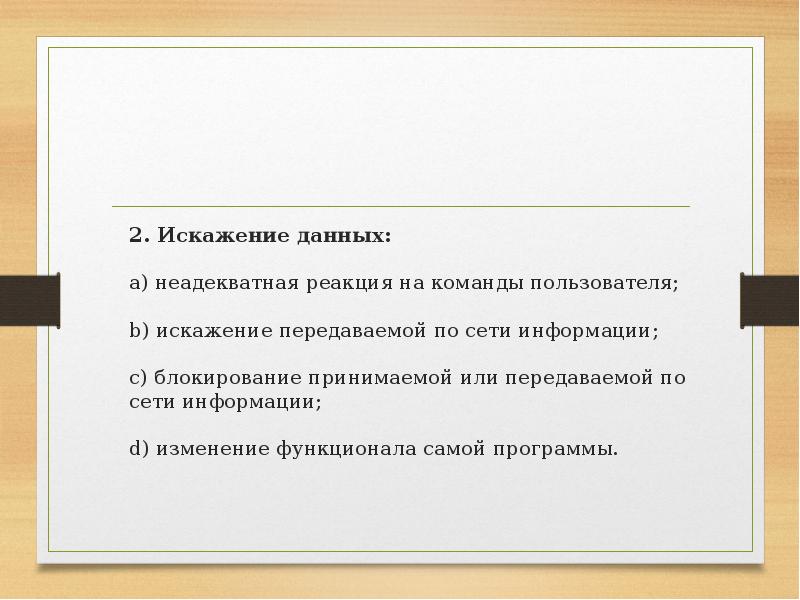 2. Искажение данных:

a) неадекватная реакция на команды пользователя;

b) искажение передаваемой по сети информации;

c) блокирование принимаемой или передаваемой по сети информации;

d) изменение функционала самой программы.